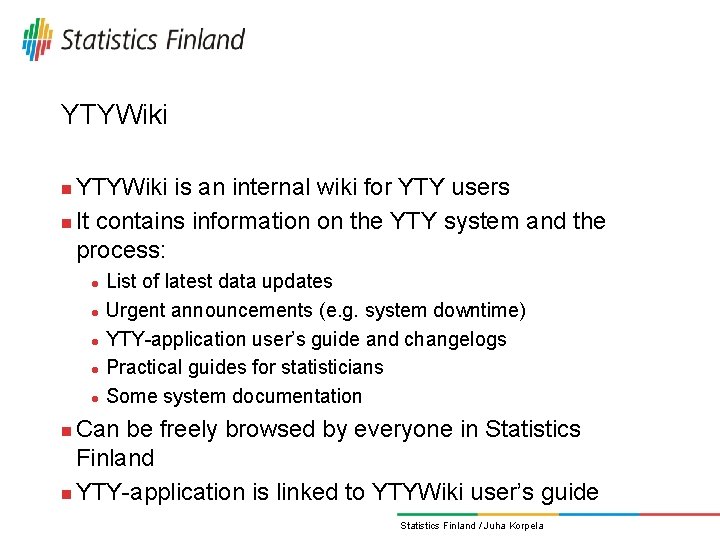 Statistics Finland

YTYWiki

YTYWiki is an internal wiki for YTY users

It contains information on the YTY system and the process:

List of latest data updates

Urgent announcements (e.g. system downtime)

YTY-application user's guide and changelogs

Practical guides for statisticians

Some system documentation

Can be freely browsed by everyone in Statistics Finland

YTY-application is linked to YTYWiki user's guide

Statistics Finland / Juha Korpela